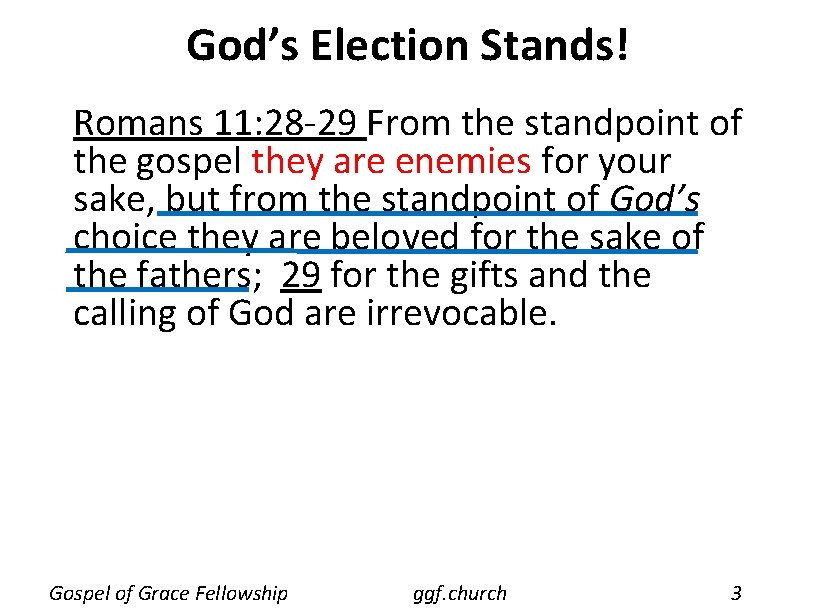 God's Election Stands!

Romans 11:28-29 From the standpoint of the gospel they are enemies for your sake, but from the standpoint of God's choice they are beloved for the sake of the fathers; 29 for the gifts and the calling of God are irrevocable.

Gospel of Grace Fellowship ggf.church 3